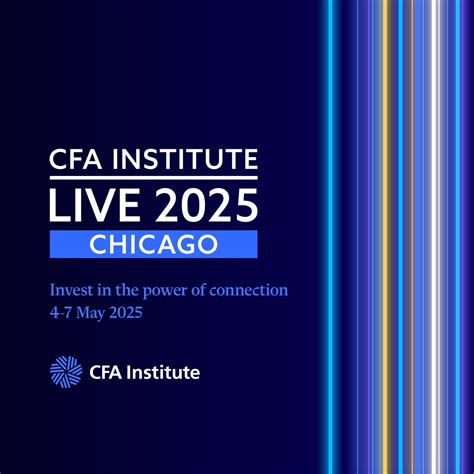 CFA INSTITUTE
LIVE 2025
CHICAGO

Invest in the power of connection
4-7 May 2025

CFA Institute